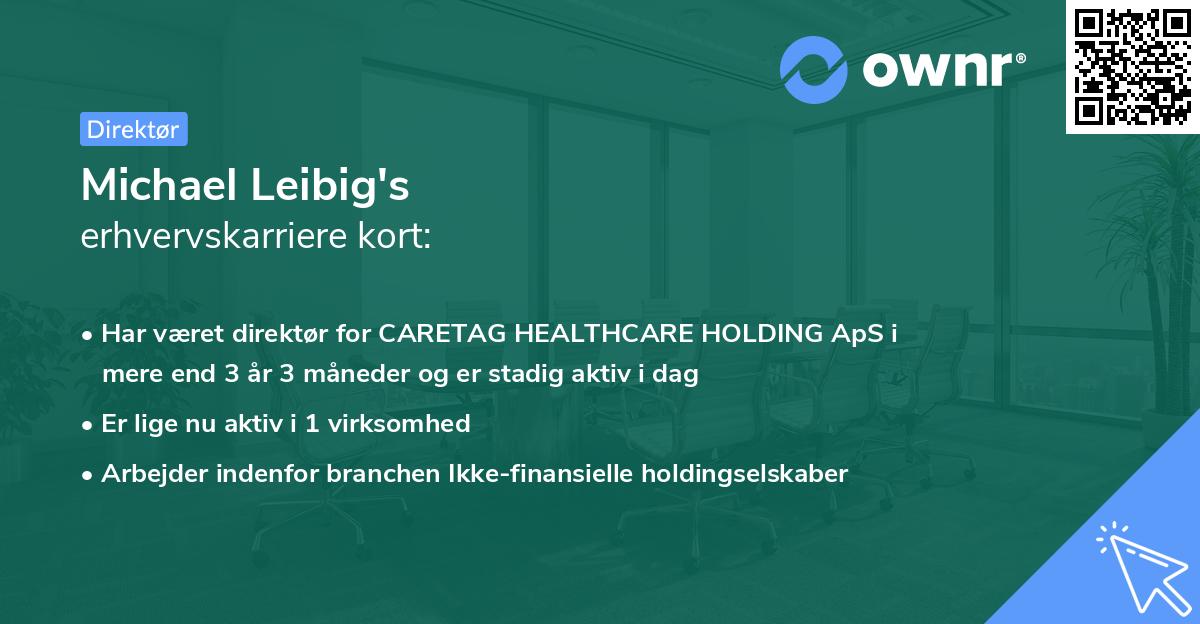 ownr®

Direktør

Michael Leibig's
erhvervskarriere kort:

• Har været direktør for CARETAG HEALTHCARE HOLDING ApS i mere end 3 år 3 måneder og er stadig aktiv i dag
• Er lige nu aktiv i 1 virksomhed
• Arbejder indenfor branchen Ikke-finansielle holdingselskaber